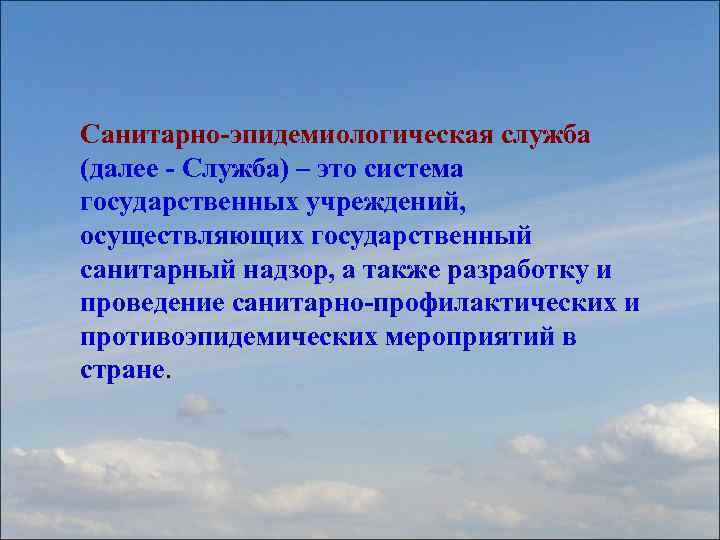 Санитарно-эпидемиологическая служба (далее - Служба) – это система государственных учреждений, осуществляющих государственный санитарный надзор, а также разработку и проведение санитарно-профилактических и противоэпидемических мероприятий в стране.